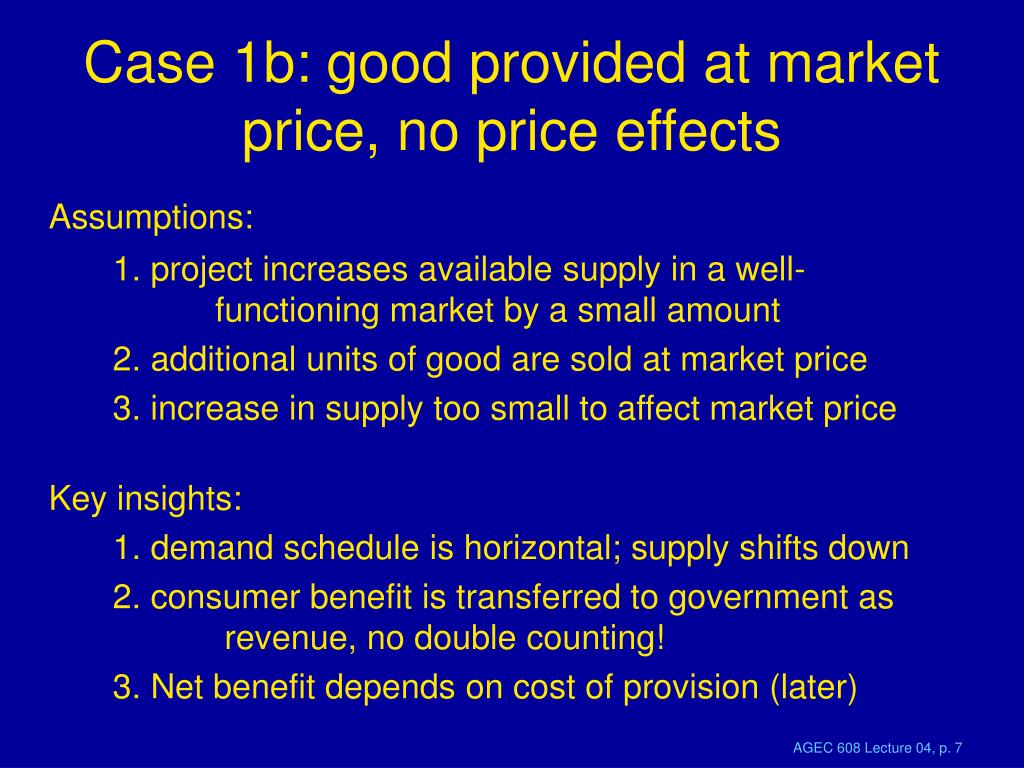 Case 1b: good provided at market price, no price effects

Assumptions:

1. project increases available supply in a well-functioning market by a small amount

2. additional units of good are sold at market price

3. increase in supply too small to affect market price

Key insights:

1. demand schedule is horizontal; supply shifts down

2. consumer benefit is transferred to government as revenue, no double counting!

3. Net benefit depends on cost of provision (later)

AGEC 608 Lecture 04, p. 7